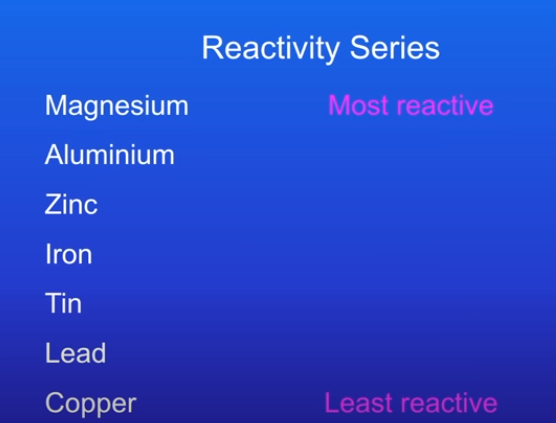 Reactivity Series

Magnesium Most reactive

Aluminium

Zinc

Iron

Tin

Lead

Copper Least reactive